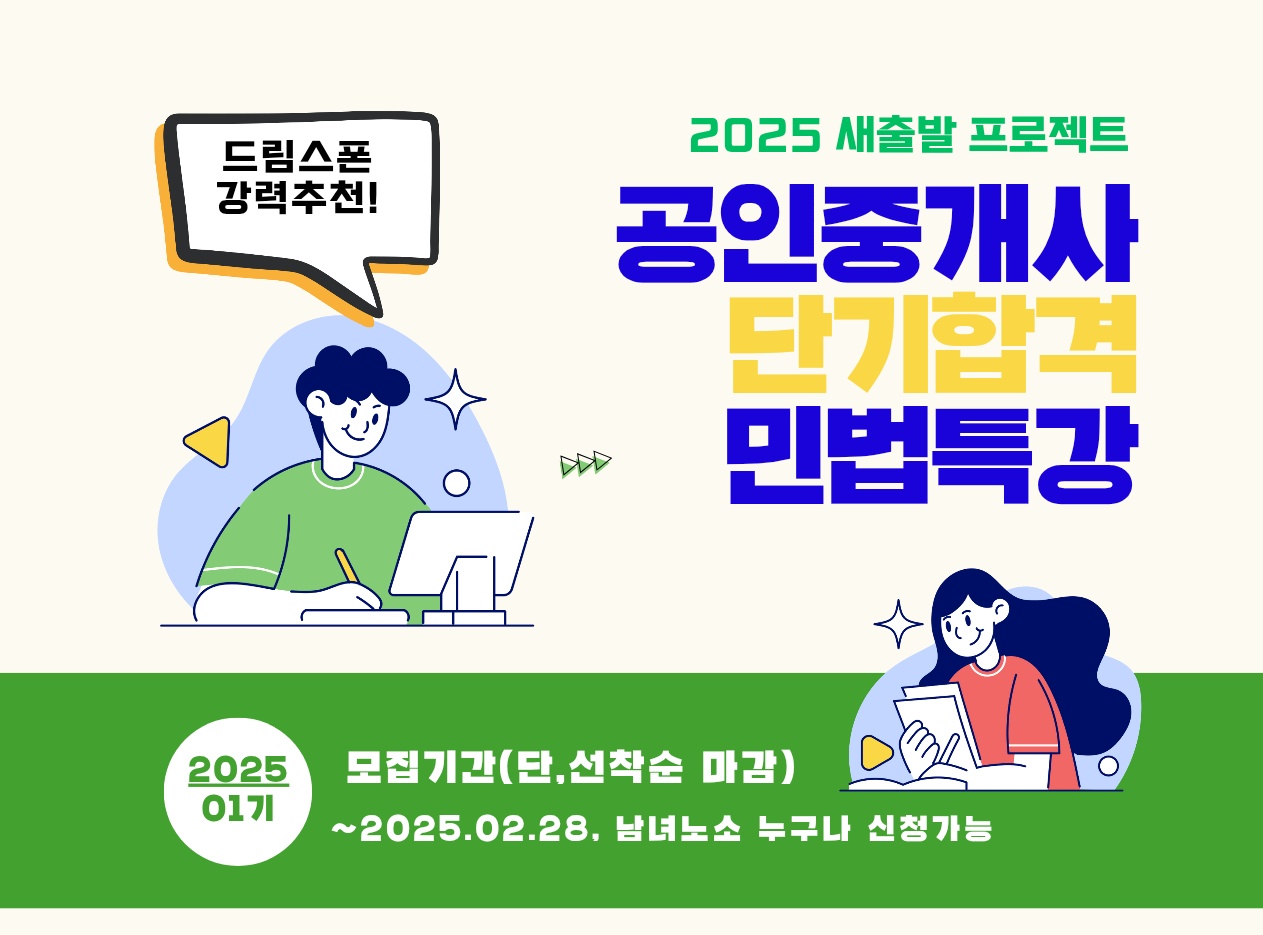 드림스폰
강력추천!

2025 새출발 프로젝트

공인중개사
단기합격
민법특강

2025
01기

모집기간(단,선착순 마감)
~2025.02.28. 남녀노소 누구나 신청가능